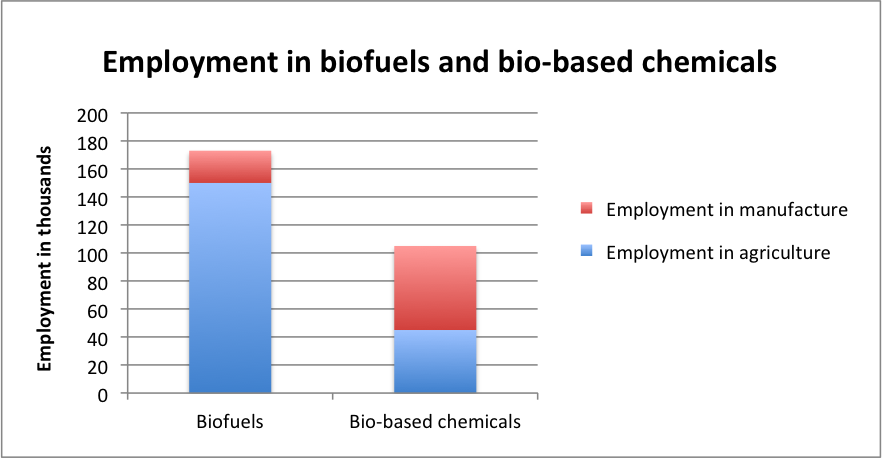 Employment in biofuels and bio-based chemicals

Employment in thousands

200
180
160
140
120
100
80
60
40
20
0

Biofuels
Bio-based chemicals

Employment in manufacture
Employment in agriculture